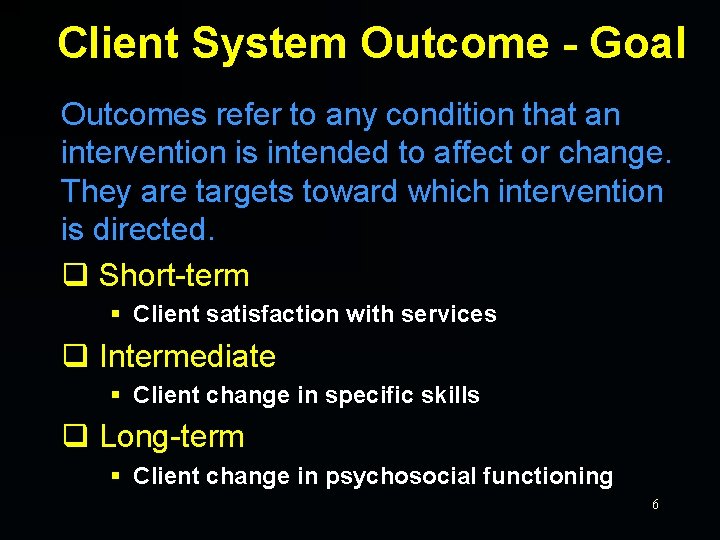 Client System Outcome - Goal

Outcomes refer to any condition that an intervention is intended to affect or change. They are targets toward which intervention is directed.

❑ Short-term
▪ Client satisfaction with services

❑ Intermediate
▪ Client change in specific skills

❑ Long-term
▪ Client change in psychosocial functioning

6